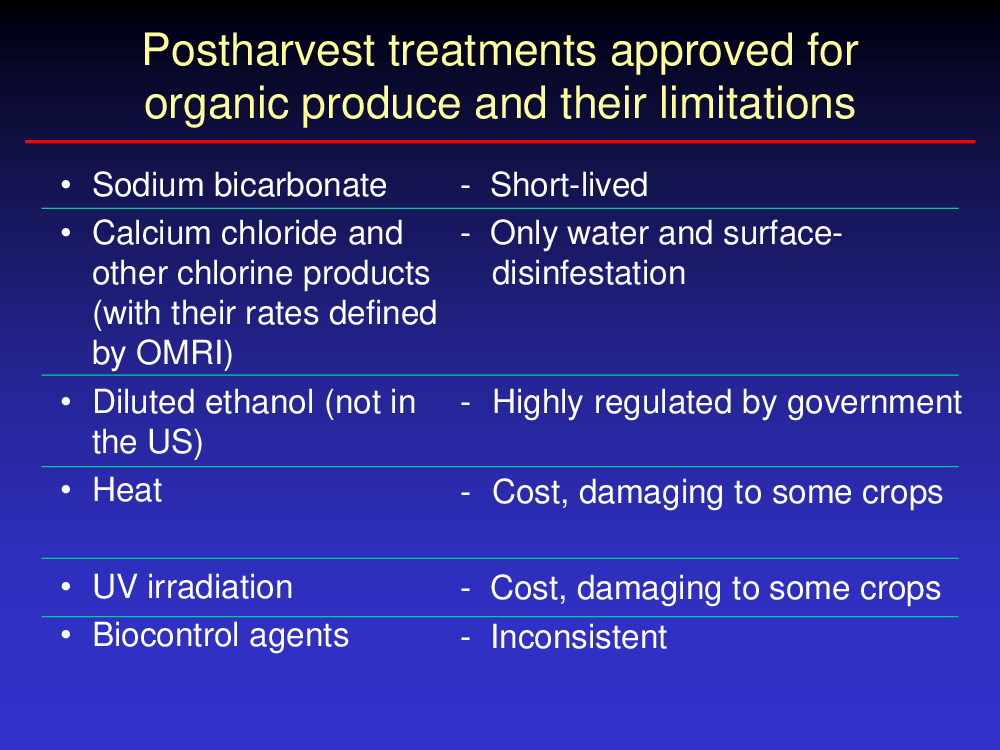 Postharvest treatments approved for organic produce and their limitations

| | |
|---|---|
| • Sodium bicarbonate | - Short-lived |
| • Calcium chloride and other chlorine products (with their rates defined by OMRI) | - Only water and surface-disinfestation |
| • Diluted ethanol (not in the US) | - Highly regulated by government |
| • Heat | - Cost, damaging to some crops |
| • UV irradiation | - Cost, damaging to some crops |
| • Biocontrol agents | - Inconsistent |